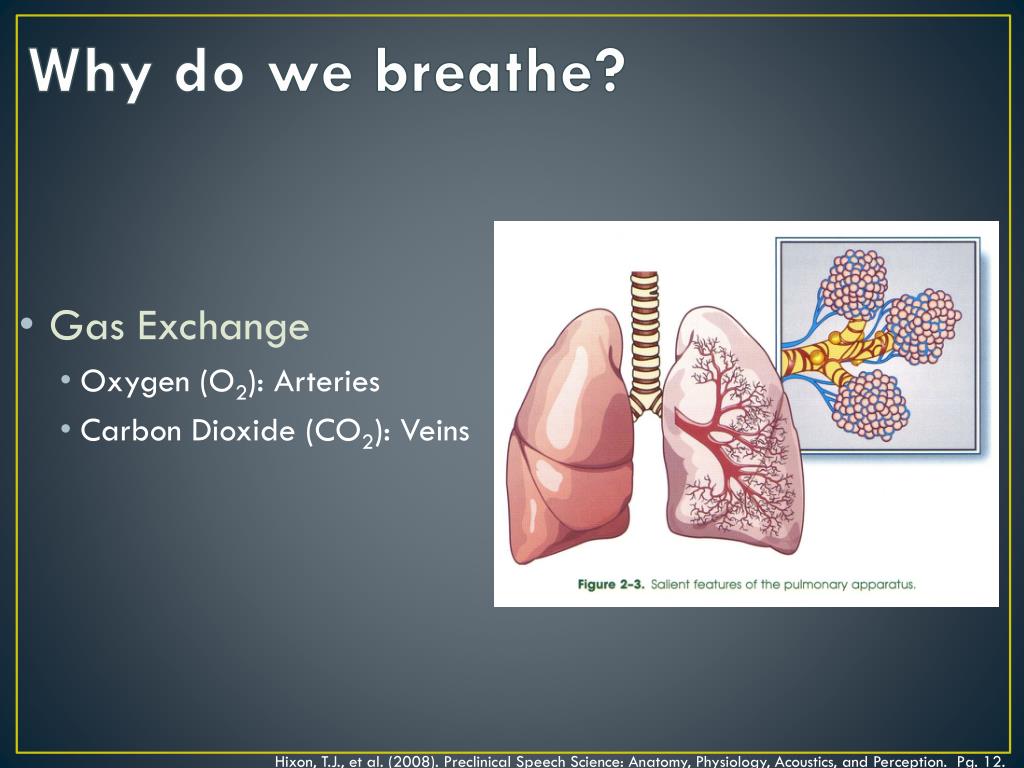 Why do we breathe?

• Gas Exchange
  • Oxygen ($O_2$): Arteries
  • Carbon Dioxide ($CO_2$): Veins

Figure 2-3. Salient features of the pulmonary apparatus.

Hixon, T.J., et al. (2008). Preclinical Speech Science: Anatomy, Physiology, Acoustics, and Perception. Pg. 12.